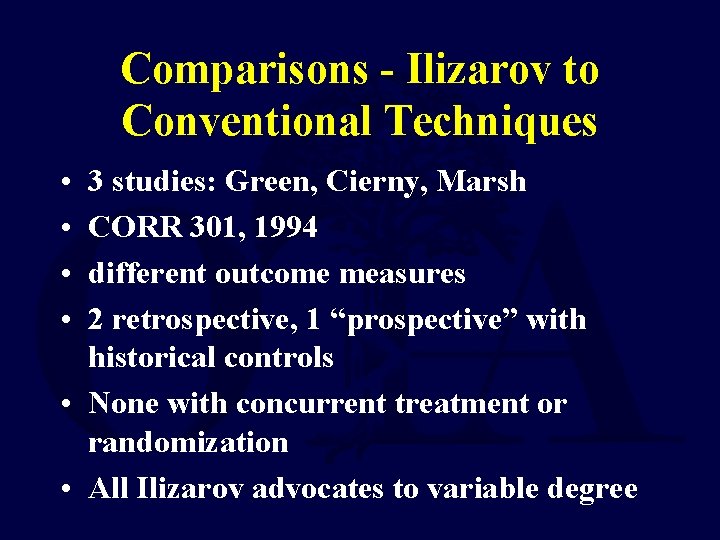 Comparisons - Ilizarov to Conventional Techniques

• 3 studies: Green, Cierny, Marsh
• CORR 301, 1994
• different outcome measures
• 2 retrospective, 1 “prospective” with historical controls
• None with concurrent treatment or randomization
• All Ilizarov advocates to variable degree